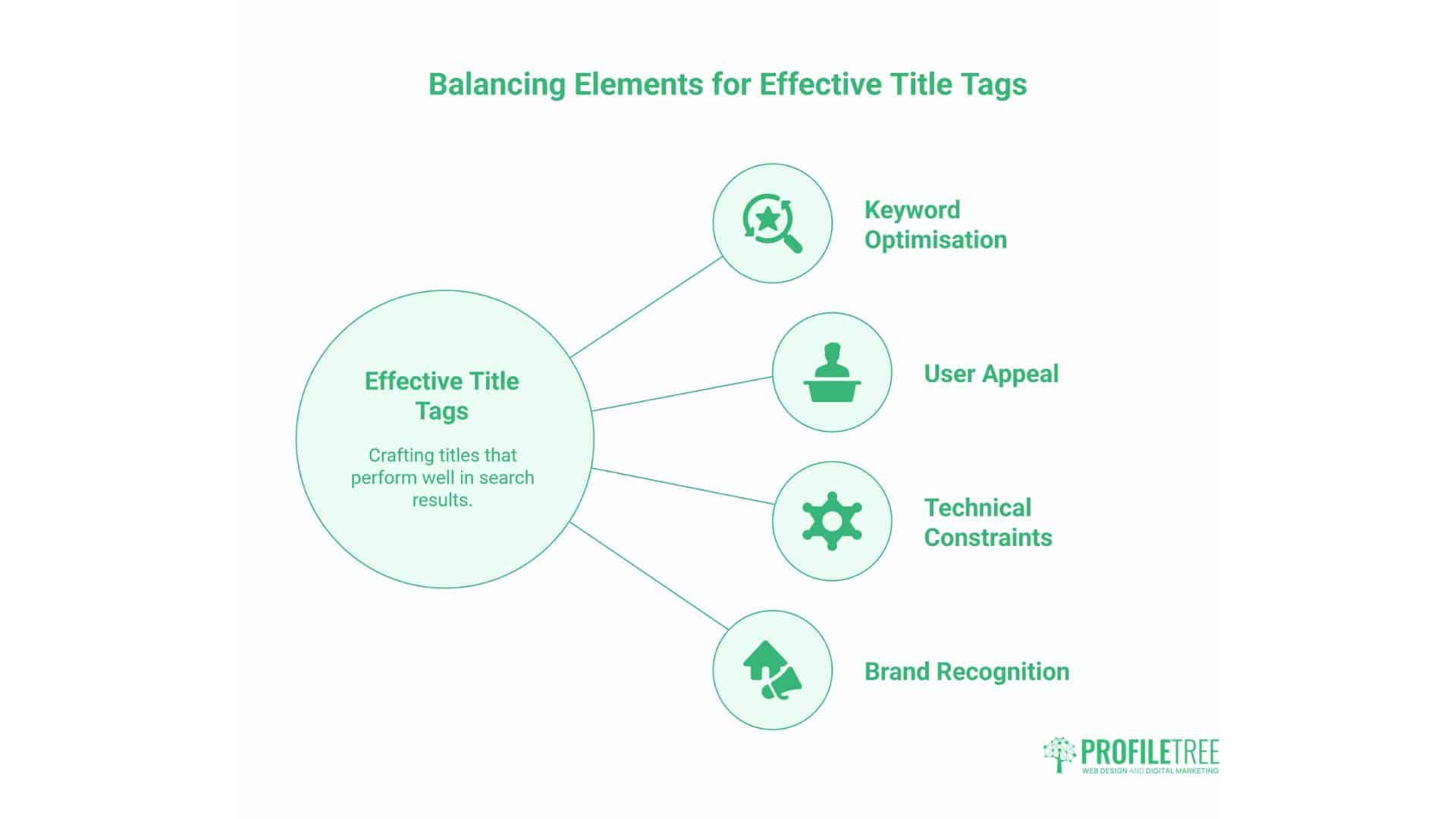 Balancing Elements for Effective Title Tags

Effective Title Tags

Crafting titles that perform well in search results.

Keyword Optimisation

User Appeal

Technical Constraints

Brand Recognition

PROFILETREE
WEB DESIGN AND DIGITAL MARKETING